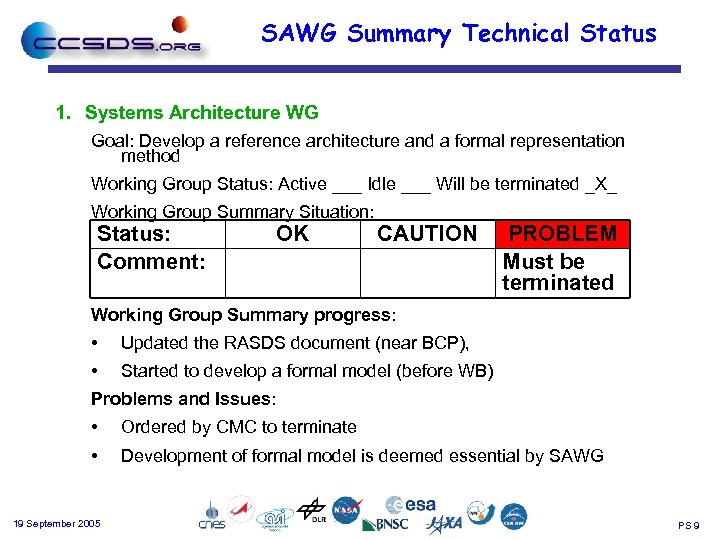 CCSDS.ORG

SAWG Summary Technical Status

1. Systems Architecture WG

Goal: Develop a reference architecture and a formal representation method

Working Group Status: Active ___ Idle ___ Will be terminated _X_

Working Group Summary Situation:

| Status: | OK | CAUTION | PROBLEM |
|---|---|---|---|
| Comment: | | | Must be terminated |

Working Group Summary progress:

• Updated the RASDS document (near BCP),

• Started to develop a formal model (before WB)

Problems and Issues:

• Ordered by CMC to terminate

• Development of formal model is deemed essential by SAWG

19 September 2005

cnes DLR NASA esa BNSC JAXA

PS 9